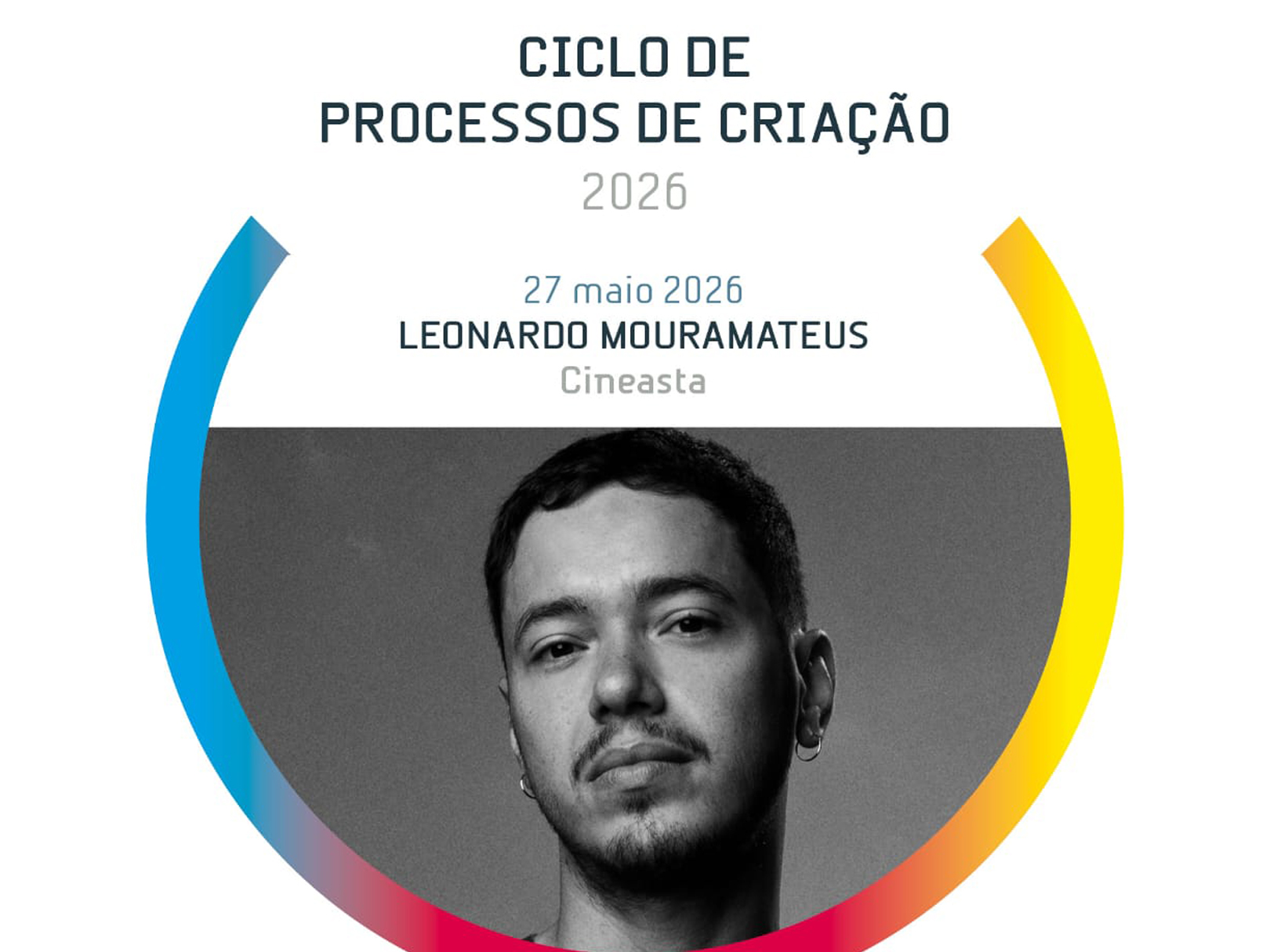 CICLO DE
PROCESSOS DE CRIAÇÃO
2026

27 maio 2026
LEONARDO MOURAMATEUS
Cineasta